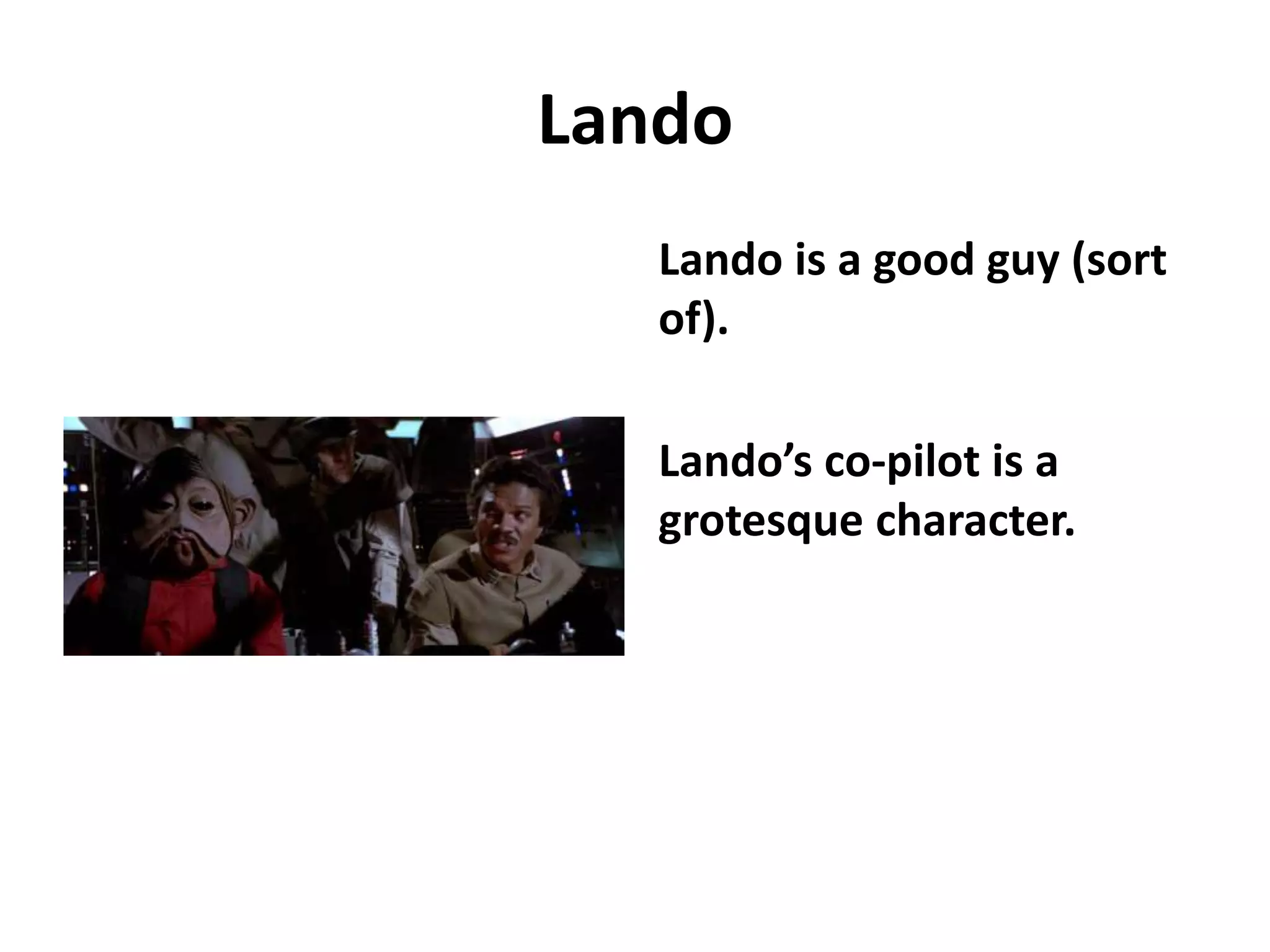 Lando

Lando is a good guy (sort of).

Lando’s co-pilot is a grotesque character.